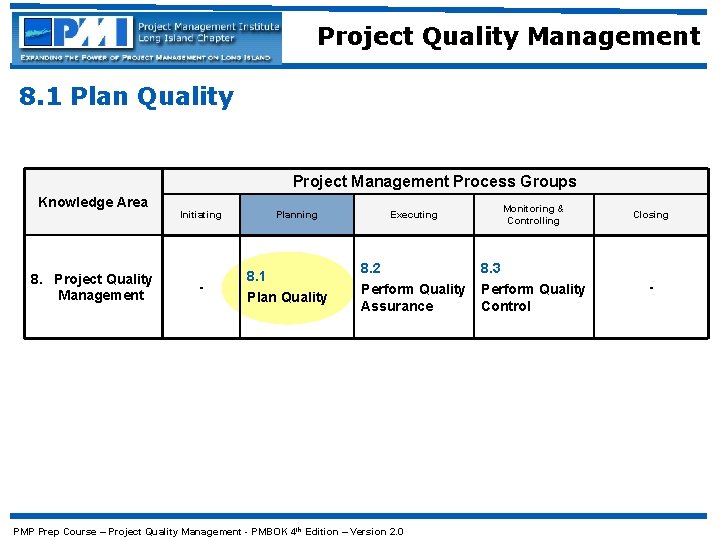 PMI Project Management Institute Long Island Chapter
EXPANDING THE POWER OF PROJECT MANAGEMENT ON LONG ISLAND

Project Quality Management

8.1 Plan Quality

| Knowledge Area | Project Management Process Groups | | | | |
|---|---|---|---|---|---|
| | Initiating | Planning | Executing | Monitoring & Controlling | Closing |
| 8. Project Quality Management | - | 8.1 Plan Quality | 8.2 Perform Quality Assurance | 8.3 Perform Quality Control | - |

PMP Prep Course – Project Quality Management - PMBOK 4$^{th}$ Edition – Version 2.0